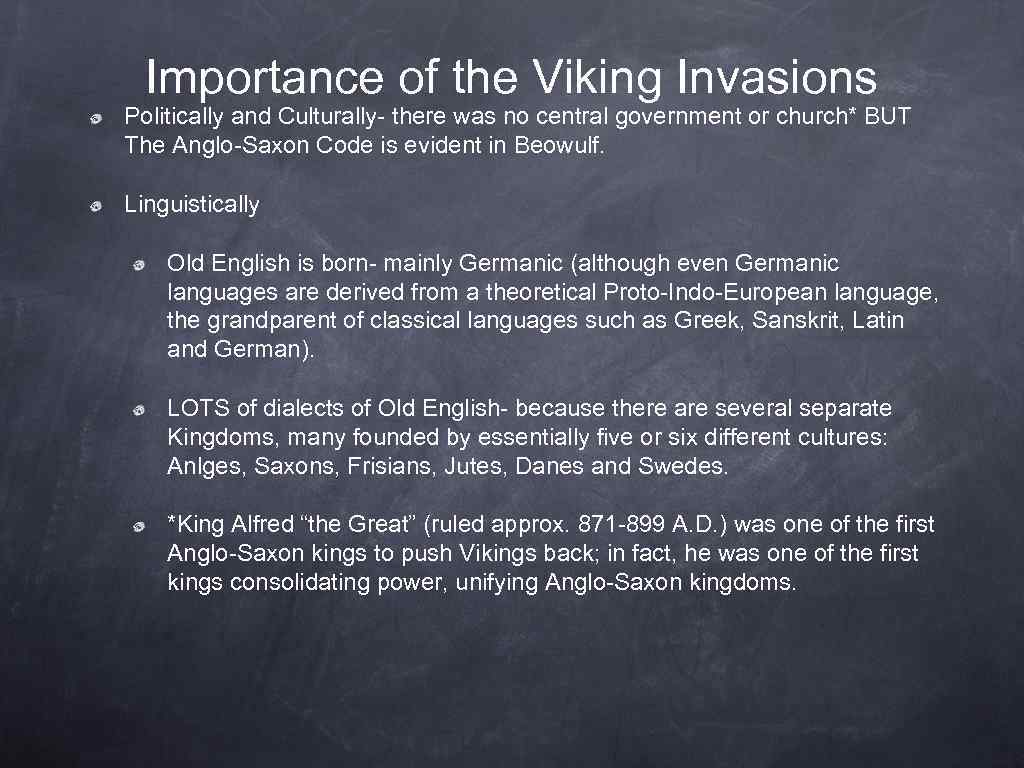 Importance of the Viking Invasions

Politically and Culturally- there was no central government or church* BUT The Anglo-Saxon Code is evident in Beowulf.

Linguistically

Old English is born- mainly Germanic (although even Germanic languages are derived from a theoretical Proto-Indo-European language, the grandparent of classical languages such as Greek, Sanskrit, Latin and German).

LOTS of dialects of Old English- because there are several separate Kingdoms, many founded by essentially five or six different cultures: Anlges, Saxons, Frisians, Jutes, Danes and Swedes.

*King Alfred “the Great” (ruled approx. 871-899 A.D.) was one of the first Anglo-Saxon kings to push Vikings back; in fact, he was one of the first kings consolidating power, unifying Anglo-Saxon kingdoms.